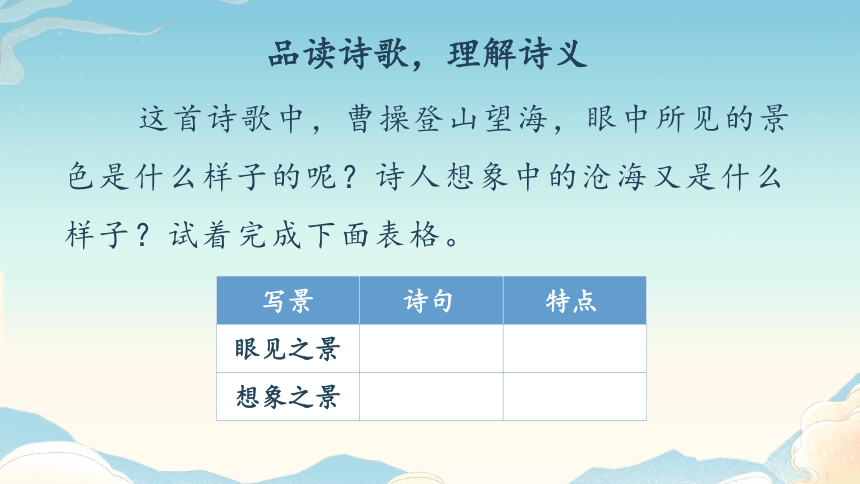 品读诗歌，理解诗义

这首诗歌中，曹操登山望海，眼中所见的景色是什么样子的呢？诗人想象中的沧海又是什么样子？试着完成下面表格。

| 写景 | 诗句 | 特点 |
|---|---|---|
| 眼见之景 | | |
| 想象之景 | | |